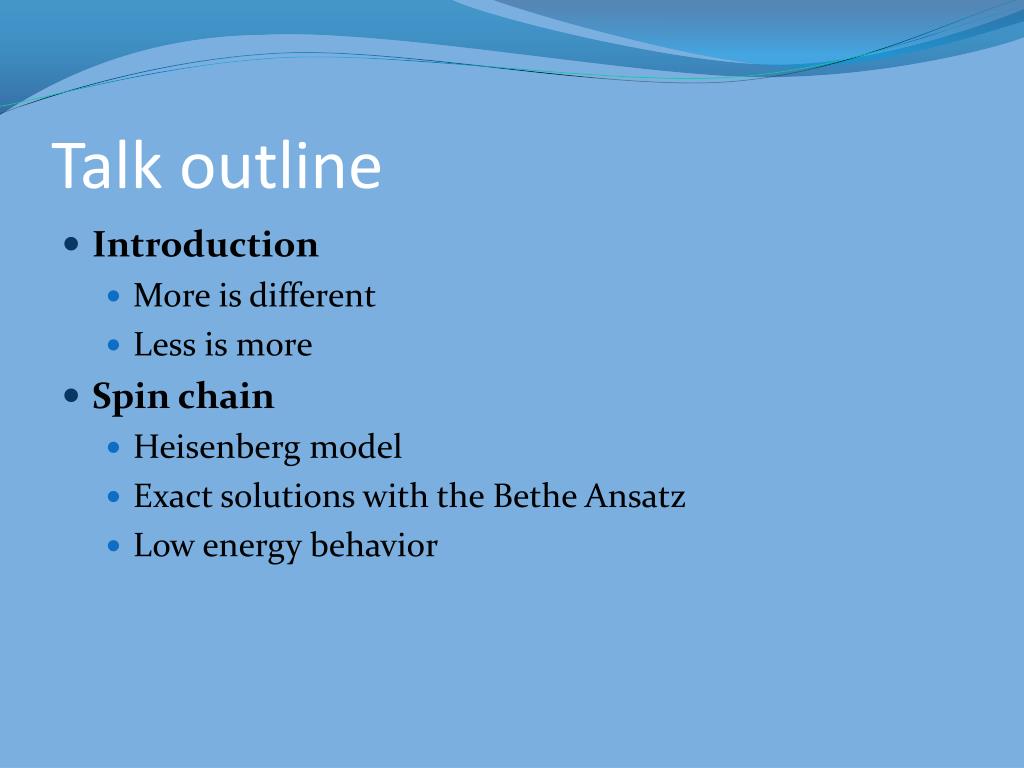 Talk outline

Introduction
More is different
Less is more

Spin chain
Heisenberg model
Exact solutions with the Bethe Ansatz
Low energy behavior